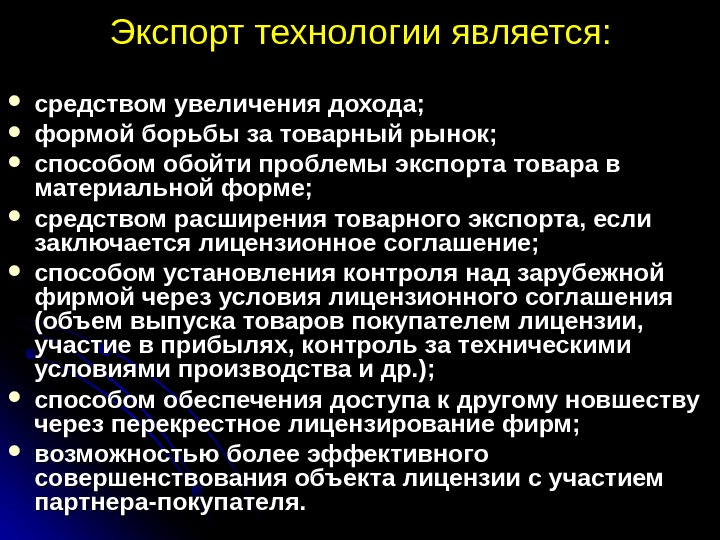 Экспорт технологии является:

- средством увеличения дохода;
- формой борьбы за товарный рынок;
- способом обойти проблемы экспорта товара в материальной форме;
- средством расширения товарного экспорта, если заключается лицензионное соглашение;
- способом установления контроля над зарубежной фирмой через условия лицензионного соглашения (объем выпуска товаров покупателем лицензии, участие в прибылях, контроль за техническими условиями производства и др.);
- способом обеспечения доступа к другому новшеству через перекрестное лицензирование фирм;
- возможностью более эффективного совершенствования объекта лицензии с участием партнера-покупателя.